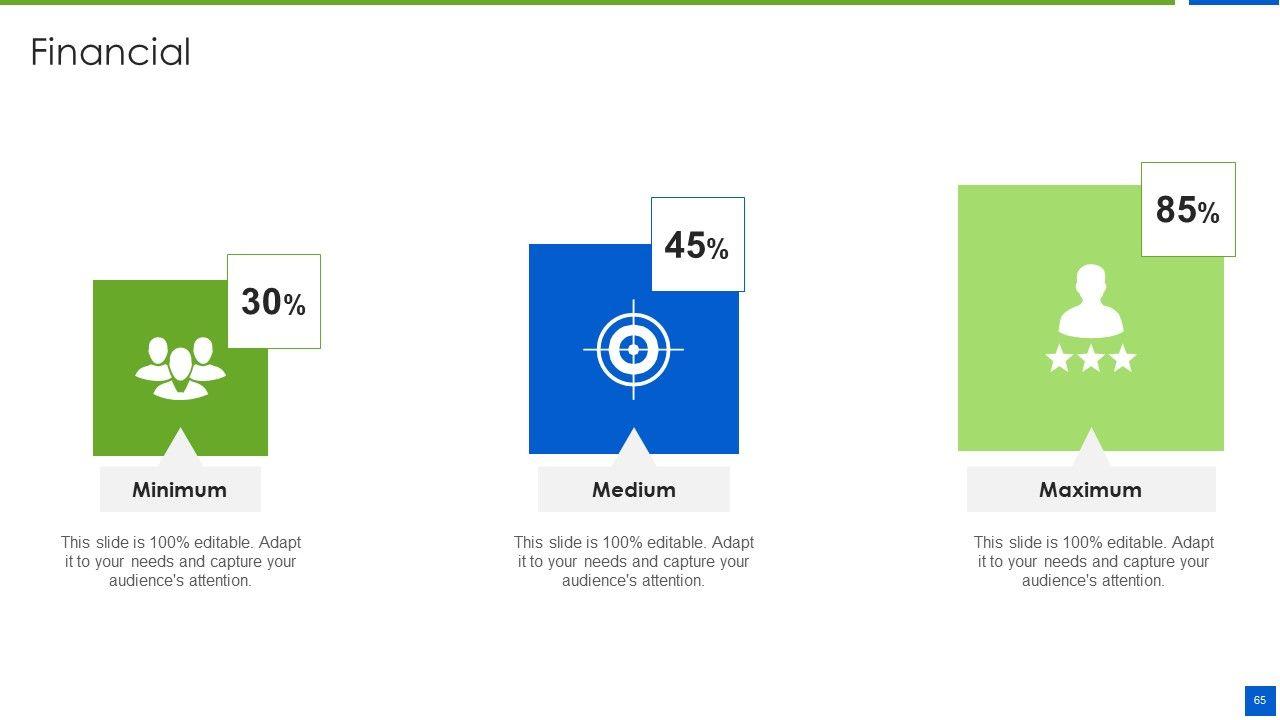 Financial

30%

Minimum

This slide is 100% editable. Adapt it to your needs and capture your audience's attention.

45%

Medium

This slide is 100% editable. Adapt it to your needs and capture your audience's attention.

85%

Maximum

This slide is 100% editable. Adapt it to your needs and capture your audience's attention.

65